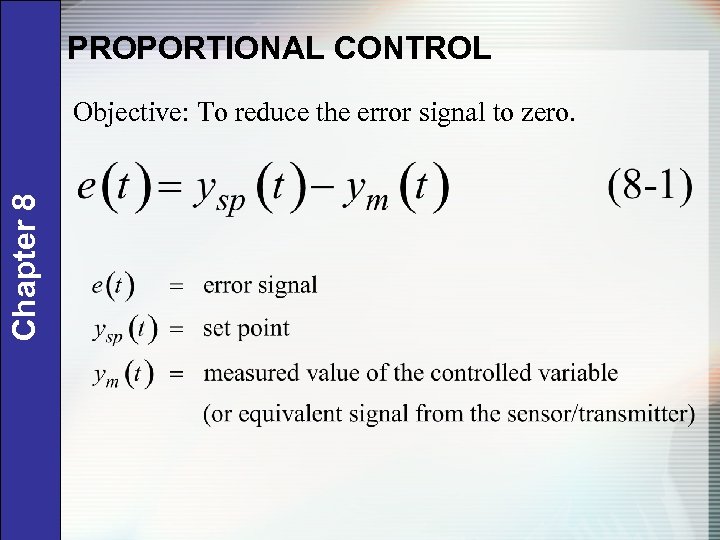 Chapter 8

PROPORTIONAL CONTROL

Objective: To reduce the error signal to zero.

$e(t) = y_{sp}(t) - y_m(t)$ (8-1)

$e(t)$ = error signal

$y_{sp}(t)$ = set point

$y_m(t)$ = measured value of the controlled variable (or equivalent signal from the sensor/transmitter)